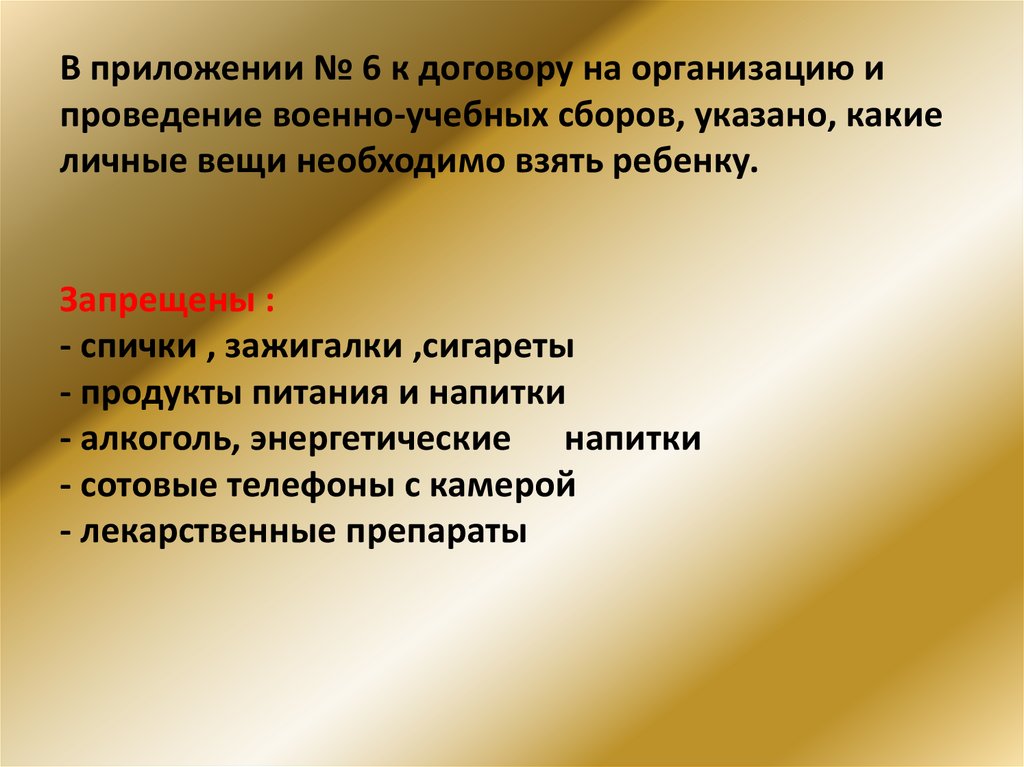 В приложении № 6 к договору на организацию и проведение военно-учебных сборов, указано, какие личные вещи необходимо взять ребенку.

Запрещены :
- спички , зажигалки ,сигареты
- продукты питания и напитки
- алкоголь, энергетические напитки
- сотовые телефоны с камерой
- лекарственные препараты